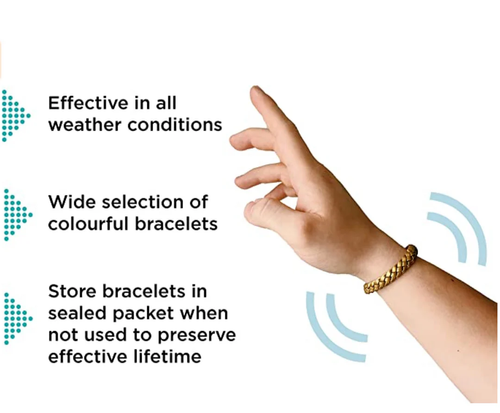 Effective in all weather conditions

Wide selection of colourful bracelets

Store bracelets in sealed packet when not used to preserve effective lifetime